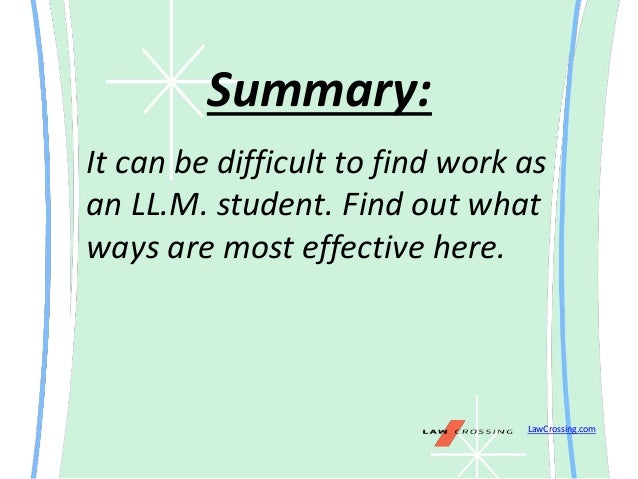 Summary:

It can be difficult to find work as an LL.M. student. Find out what ways are most effective here.

LAW CROSSING LawCrossing.com